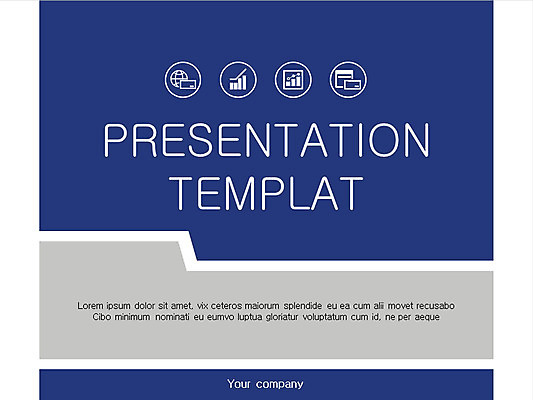 PRESENTATION TEMPLAT

Lorem ipsum dolor sit amet, vix ceteros maiorum splendide eu ea cum alii movet recusabo Cibo minimum nominati eu eumvo luptua gloriatur voluptatum cum id, ne per aeque

Your company